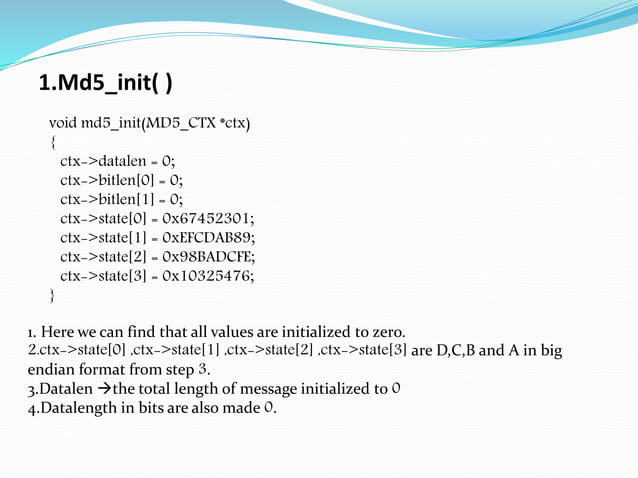 1.Md5_init( )

void md5_init(MD5_CTX *ctx)
{
ctx->datalen = 0;
ctx->bitlen[0] = 0;
ctx->bitlen[1] = 0;
ctx->state[0] = 0x67452301;
ctx->state[1] = 0xEFCDAB89;
ctx->state[2] = 0x98BADCFE;
ctx->state[3] = 0x10325476;
}

1. Here we can find that all values are initialized to zero.
2.ctx->state[0] ,ctx->state[1] ,ctx->state[2] ,ctx->state[3] are D,C,B and A in big endian format from step 3.
3.Datalen →the total length of message initialized to 0
4.Datalength in bits are also made 0.